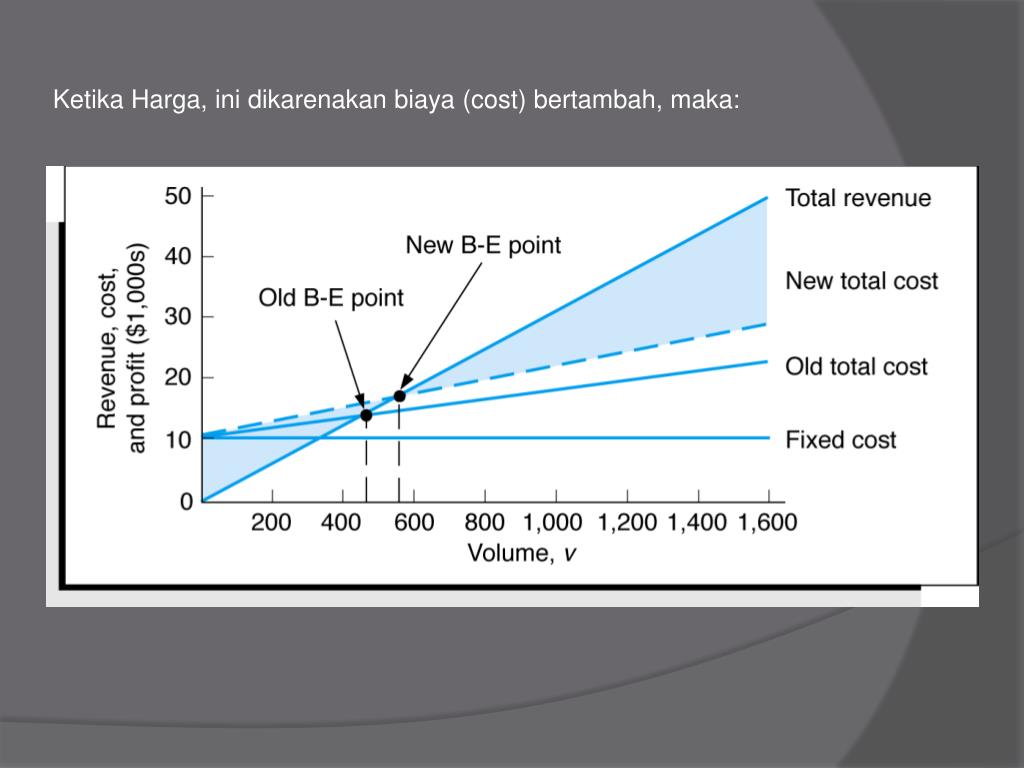 Ketika Harga, ini dikarenakan biaya (cost) bertambah, maka:

Revenue, cost, and profit ($1,000s)

50
40
30
20
10
0

New B-E point
Old B-E point

Total revenue
New total cost
Old total cost
Fixed cost

200 400 600 800 1,000 1,200 1,400 1,600
Volume, $v$